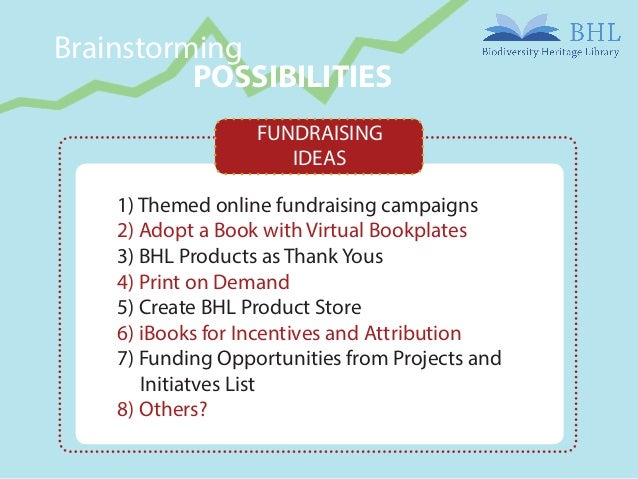 Brainstorming
POSSIBILITIES

BHL
Biodiversity Heritage Library

FUNDRAISING IDEAS

1) Themed online fundraising campaigns
2) Adopt a Book with Virtual Bookplates
3) BHL Products as Thank Yous
4) Print on Demand
5) Create BHL Product Store
6) iBooks for Incentives and Attribution
7) Funding Opportunities from Projects and Initiatves List
8) Others?